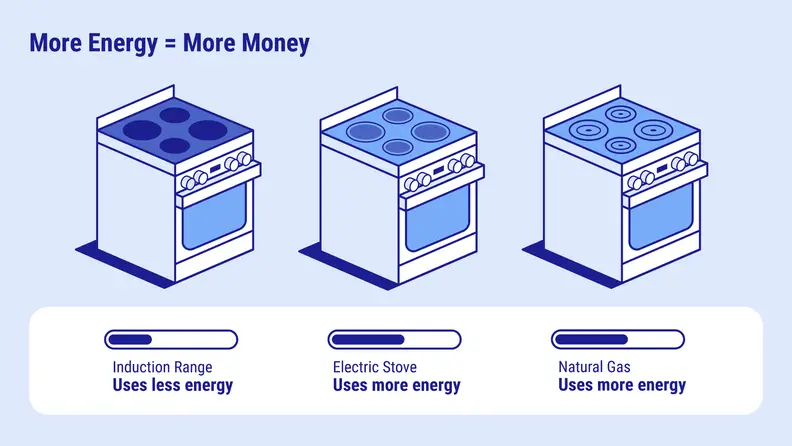 More Energy = More Money

Induction Range
Uses less energy

Electric Stove
Uses more energy

Natural Gas
Uses more energy